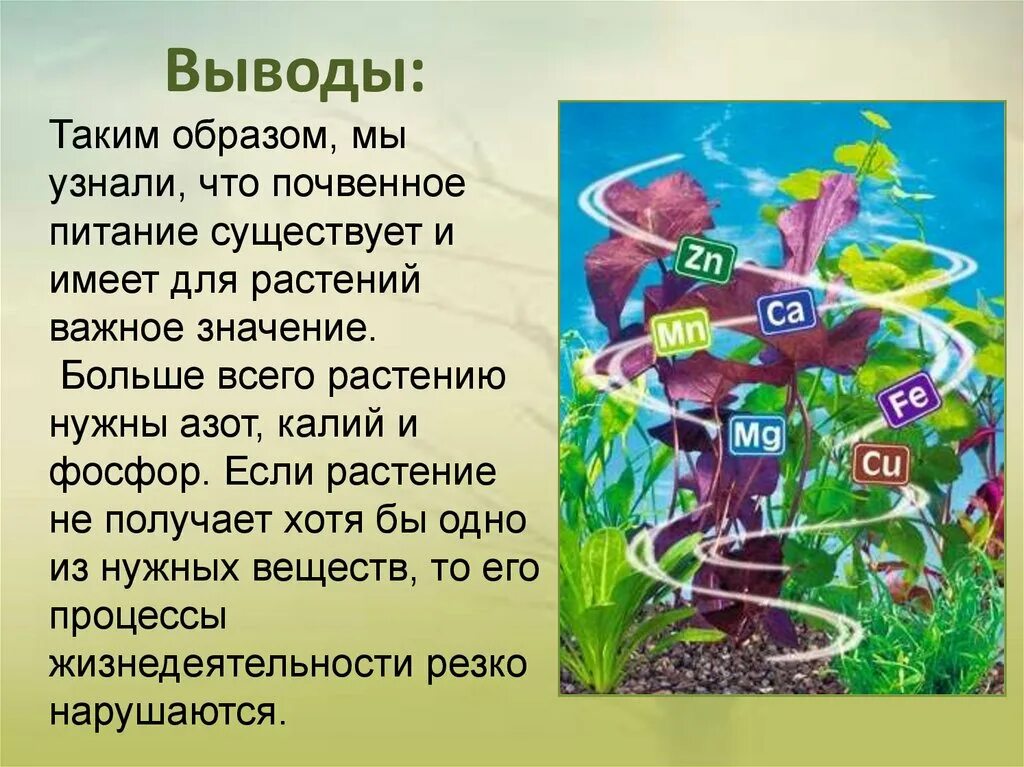 Выводы:

Таким образом, мы узнали, что почвенное питание существует и имеет для растений важное значение.

Больше всего растению нужны азот, калий и фосфор. Если растение не получает хотя бы одно из нужных веществ, то его процессы жизнедеятельности резко нарушаются.

Zn
Ca
Mn
Fe
Mg
Cu